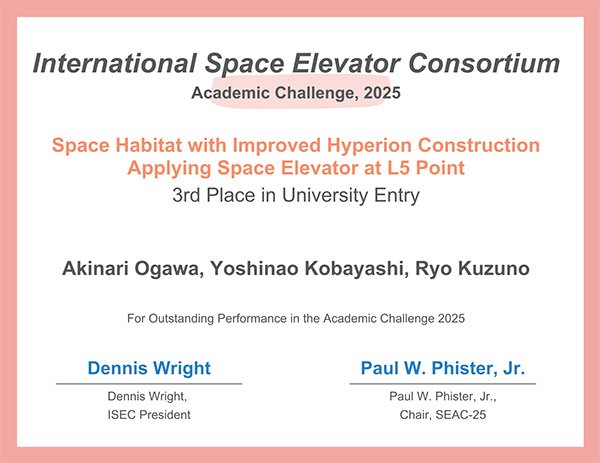 International Space Elevator Consortium

Academic Challenge, 2025

Space Habitat with Improved Hyperion Construction Applying Space Elevator at L5 Point

3rd Place in University Entry

Akinari Ogawa, Yoshinao Kobayashi, Ryo Kuzuno

For Outstanding Performance in the Academic Challenge 2025

Dennis Wright

Dennis Wright,
ISEC President

Paul W. Phister, Jr.

Paul W. Phister, Jr.,
Chair, SEAC-25